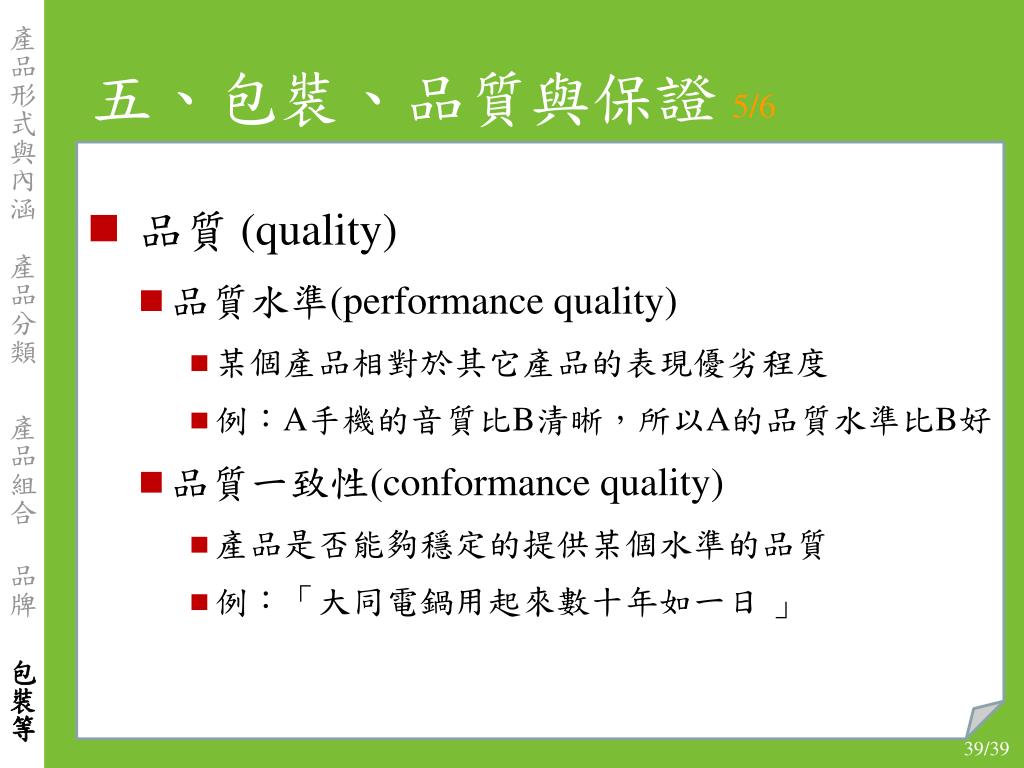 產品形式與內涵

產品分類

產品組合

品牌

包裝等

五、包裝、品質與保證 5/6

品質 (quality)

品質水準(performance quality)

某個產品相對於其它產品的表現優劣程度

例：A手機的音質比B清晰，所以A的品質水準比B好

品質一致性(conformance quality)

產品是否能夠穩定的提供某個水準的品質

例：「大同電鍋用起來數十年如一日 」

39/39